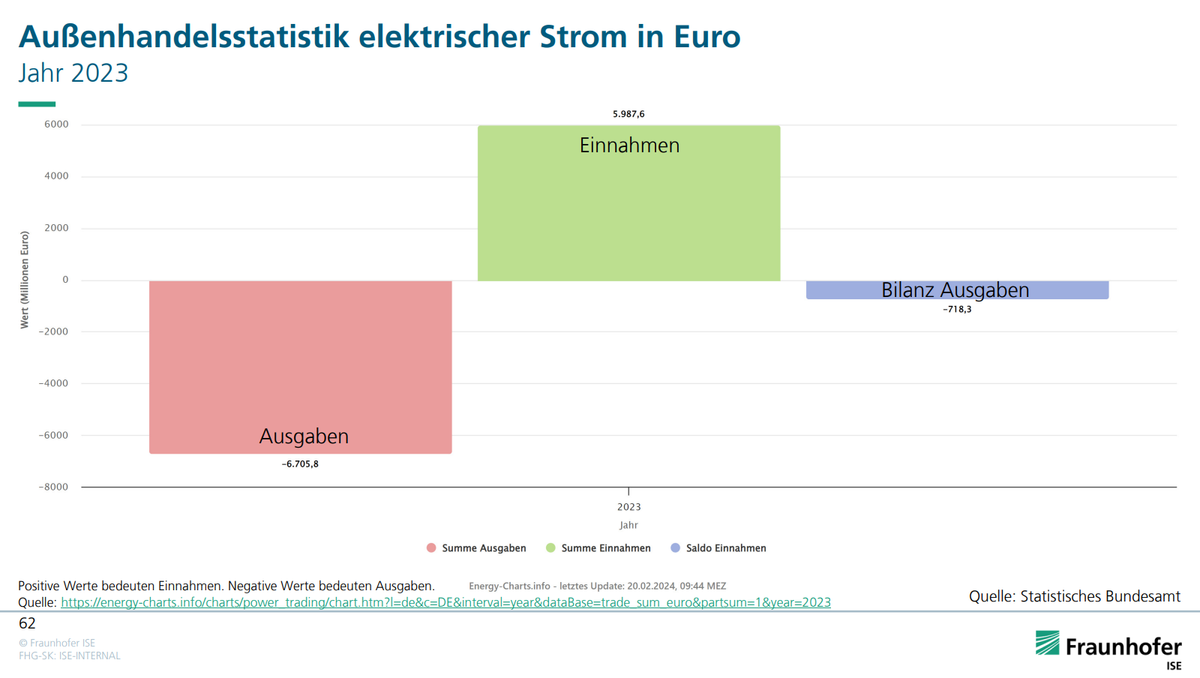 Außenhandelsstatistik elektrischer Strom in Euro
Jahr 2023

Wert (Millionen Euro)

6000
4000
2000
0
−2000
−4000
−6000
−8000

5.987,6
Einnahmen

Bilanz Ausgaben
−718,3

Ausgaben
−6.705,8

2023
Jahr

Summe Ausgaben
Summe Einnahmen
Saldo Einnahmen

Positive Werte bedeuten Einnahmen. Negative Werte bedeuten Ausgaben.
Energy-Charts.info - letztes Update: 20.02.2024, 09:44 MEZ
Quelle: https://energy-charts.info/charts/power_trading/chart.htm?l=de&c=DE&interval=year&dataBase=trade_sum_euro&partsum=1&year=2023

Quelle: Statistisches Bundesamt

62

© Fraunhofer ISE
FHG-SK: ISE-INTERNAL

Fraunhofer
ISE